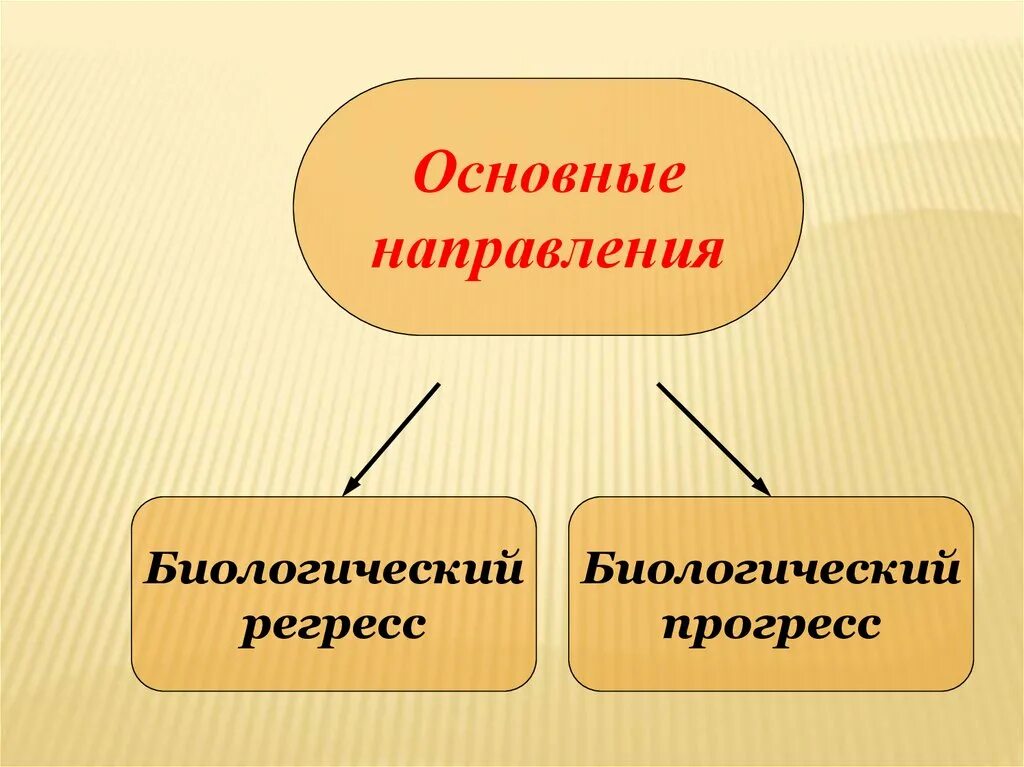 Основные направления

Биологический регресс

Биологический прогресс